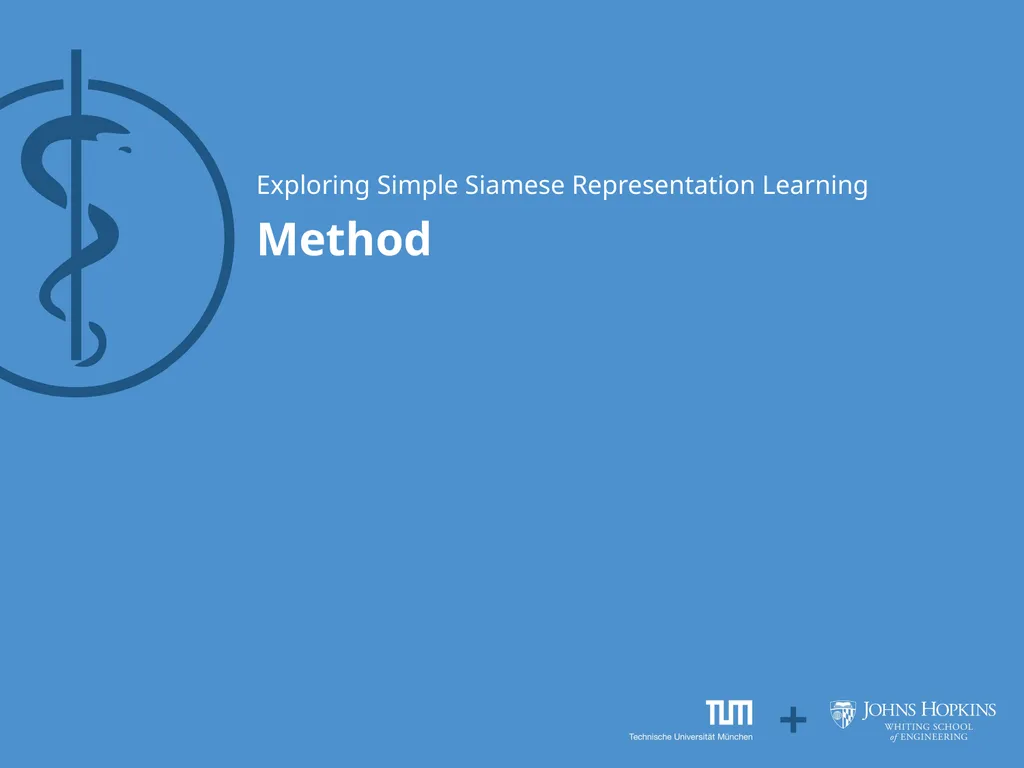 Exploring Simple Siamese Representation Learning

Method

TUM
Technische Universität München

+

JOHNS HOPKINS
WHITING SCHOOL
of ENGINEERING